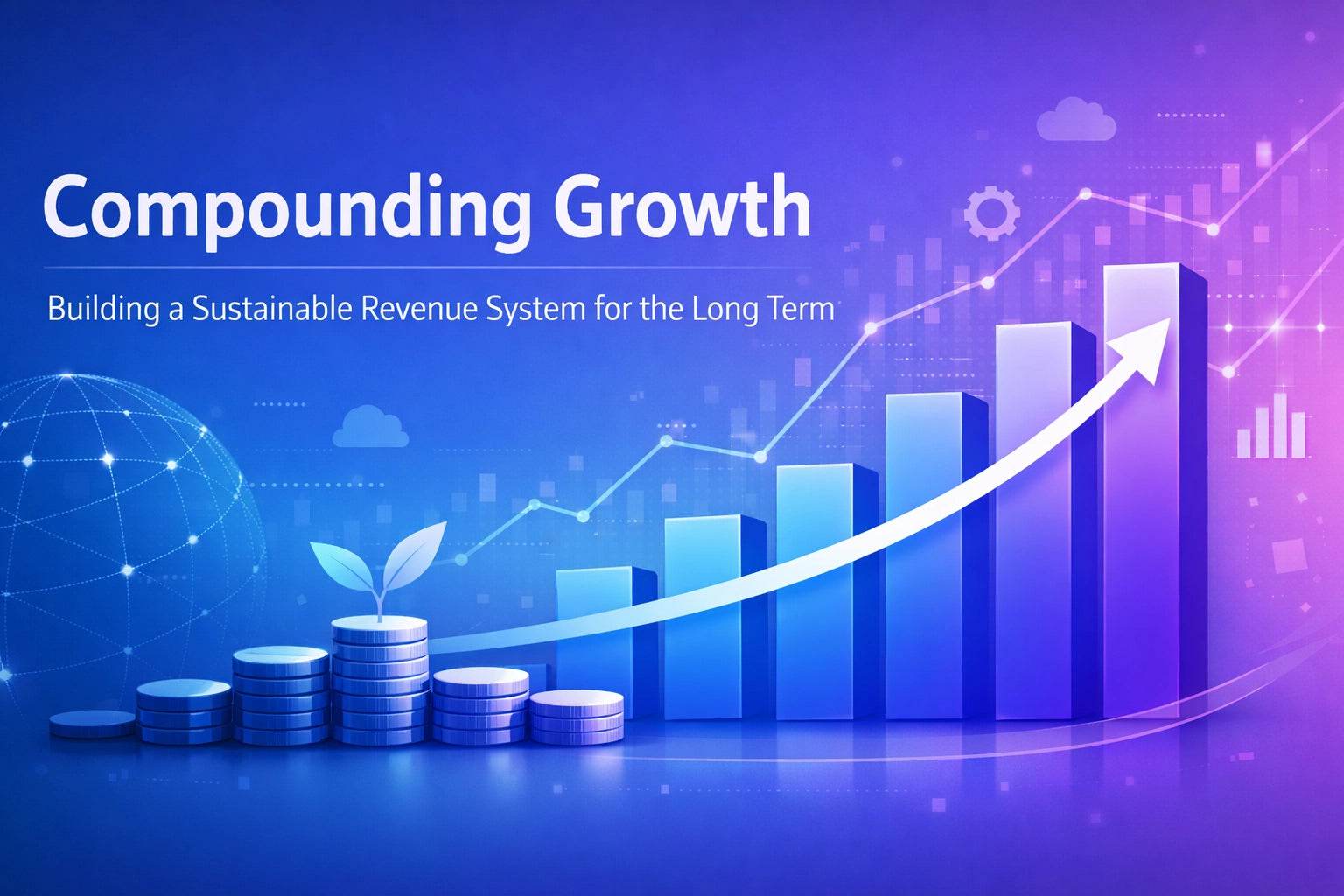 Compounding Growth

Building a Sustainable Revenue System for the Long Term